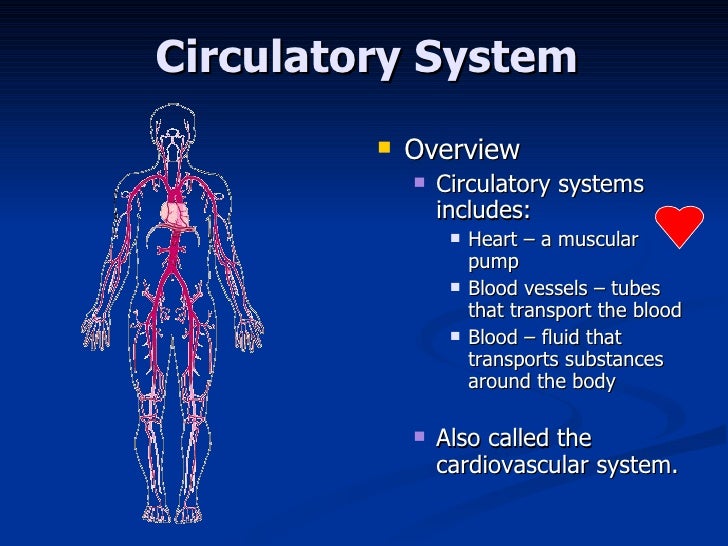 Circulatory System

Overview

Circulatory systems includes:

Heart – a muscular pump

Blood vessels – tubes that transport the blood

Blood – fluid that transports substances around the body

Also called the cardiovascular system.